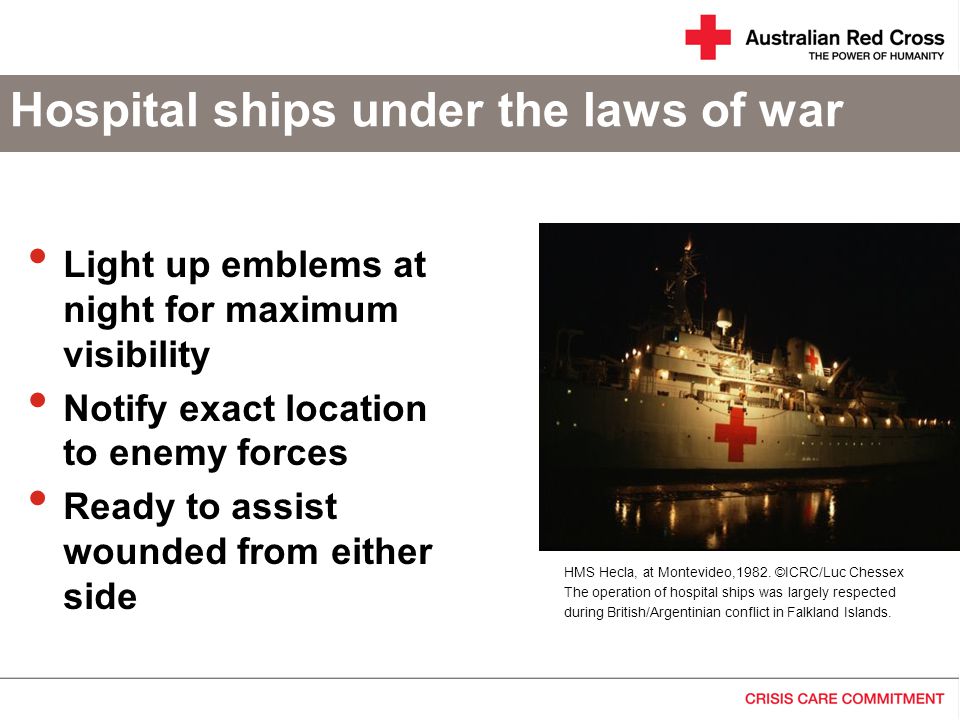 Australian Red Cross
THE POWER OF HUMANITY

Hospital ships under the laws of war

• Light up emblems at night for maximum visibility
• Notify exact location to enemy forces
• Ready to assist wounded from either side

HMS Hecla, at Montevideo,1982. ©ICRC/Luc Chessex
The operation of hospital ships was largely respected during British/Argentinian conflict in Falkland Islands.

CRISIS CARE COMMITMENT